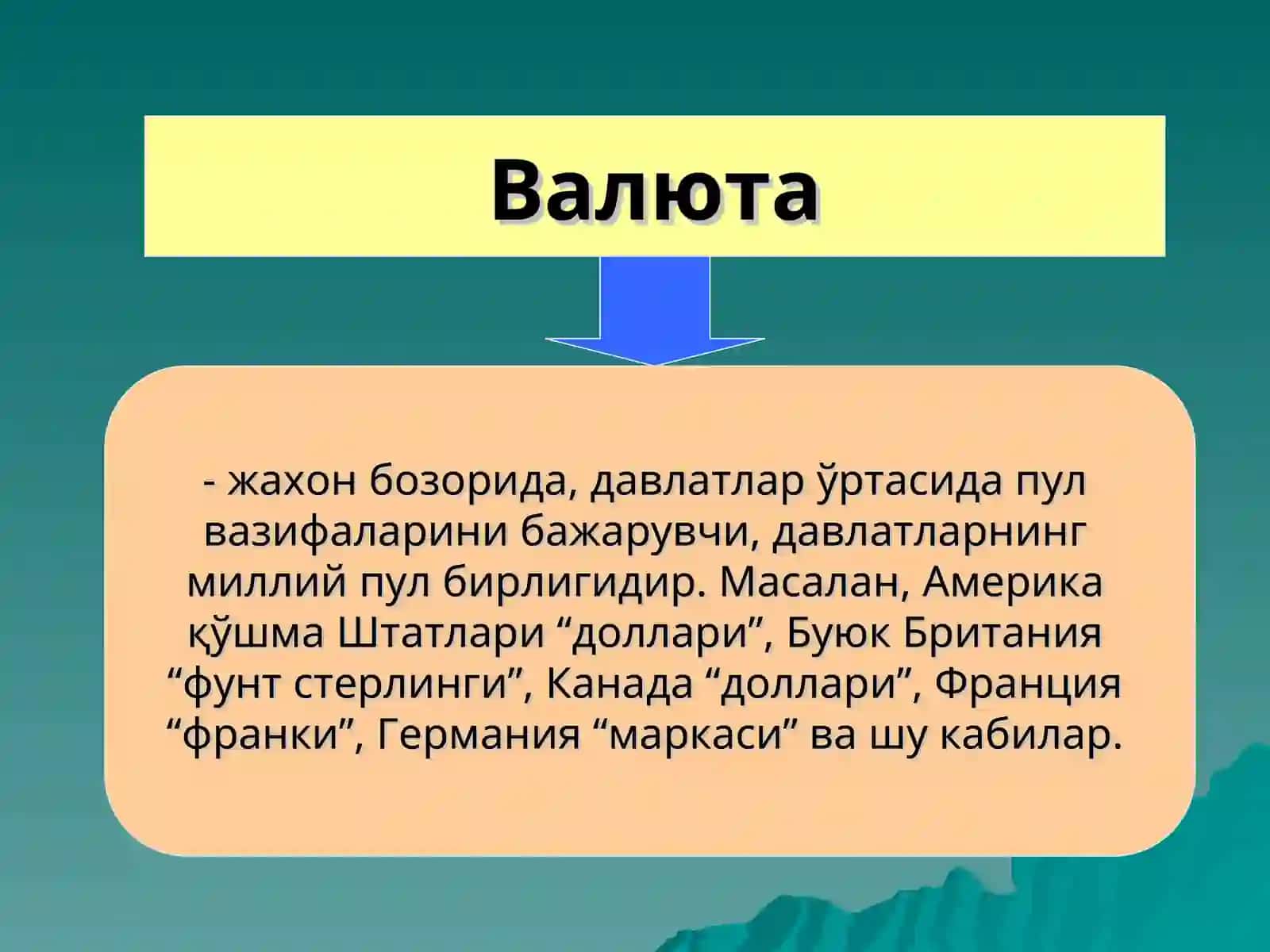 Валюта

- жахон бозорида, давлатлар ўртасида пул вазифаларини бажарувчи, давлатларнинг миллий пул бирлигидир. Масалан, Америка қўшма Штатлари “доллари”, Буюк Британия “фунт стерлинги”, Канада “доллари”, Франция “франки”, Германия “маркаси” ва шу кабилар.